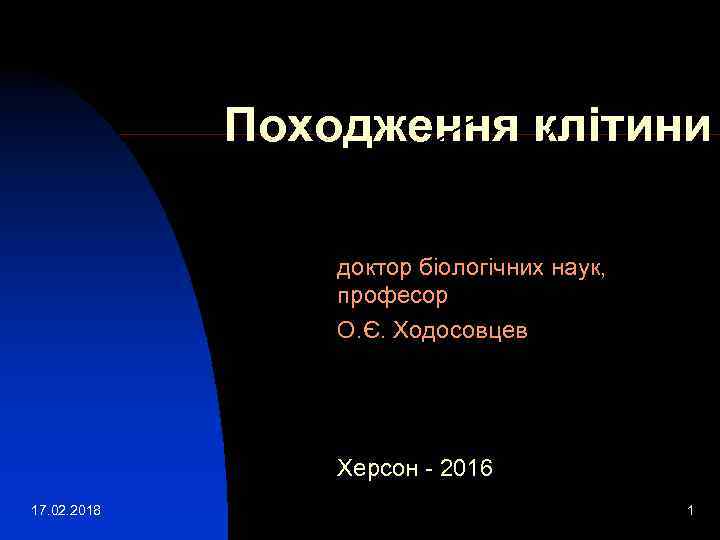 Походження клітини

доктор біологічних наук, професор

О.Є. Ходосовцев

Херсон - 2016

17.02.2018

1